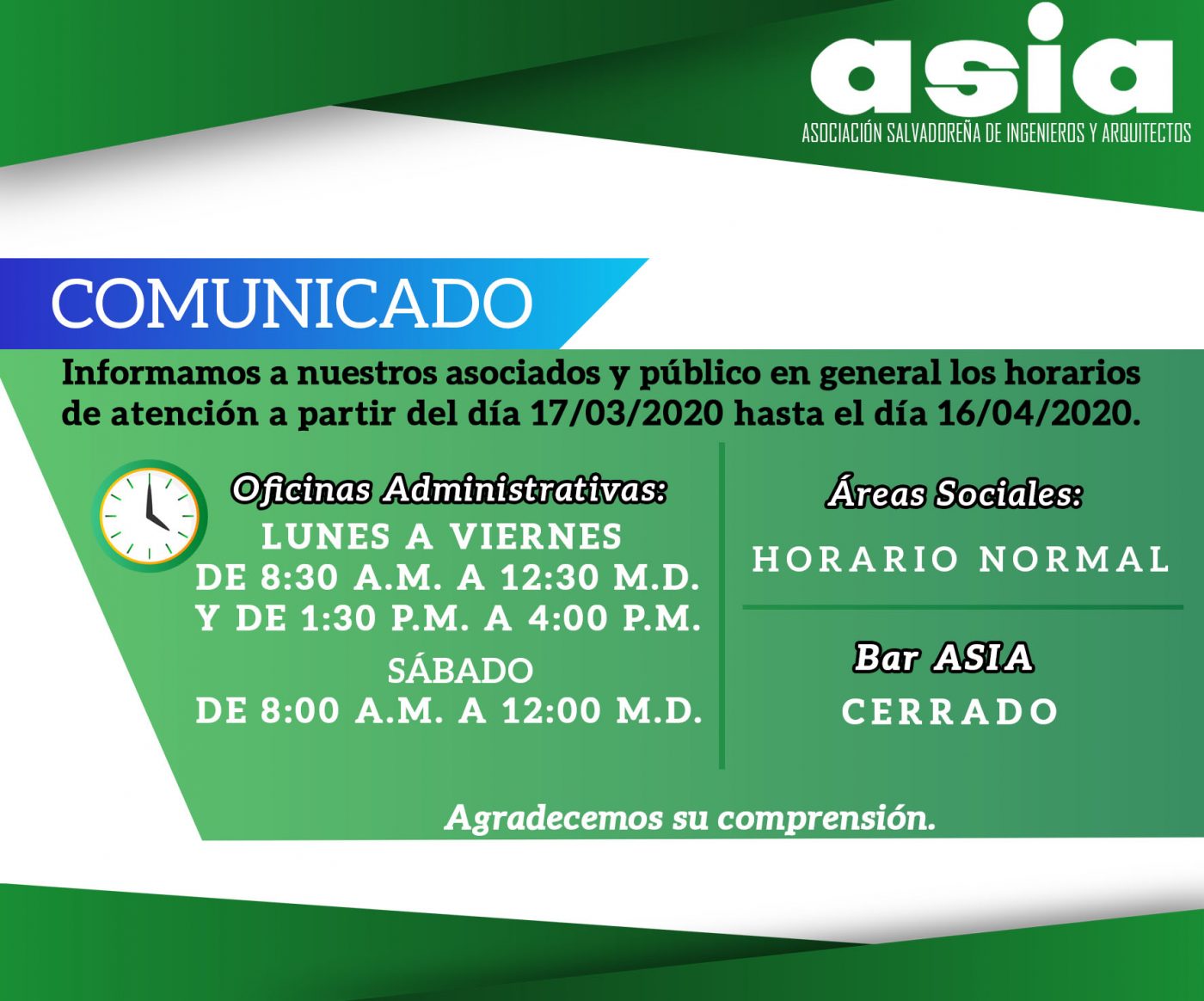 asia
ASOCIACIÓN SALVADOREÑA DE INGENIEROS Y ARQUITECTOS

COMUNICADO

Informamos a nuestros asociados y público en general los horarios de atención a partir del día 17/03/2020 hasta el día 16/04/2020.

Oficinas Administrativas:
LUNES A VIERNES
DE 8:30 A.M. A 12:30 M.D.
Y DE 1:30 P.M. A 4:00 P.M.
SÁBADO
DE 8:00 A.M. A 12:00 M.D.

Áreas Sociales:
HORARIO NORMAL

Bar ASIA
CERRADO

Agradecemos su comprensión.